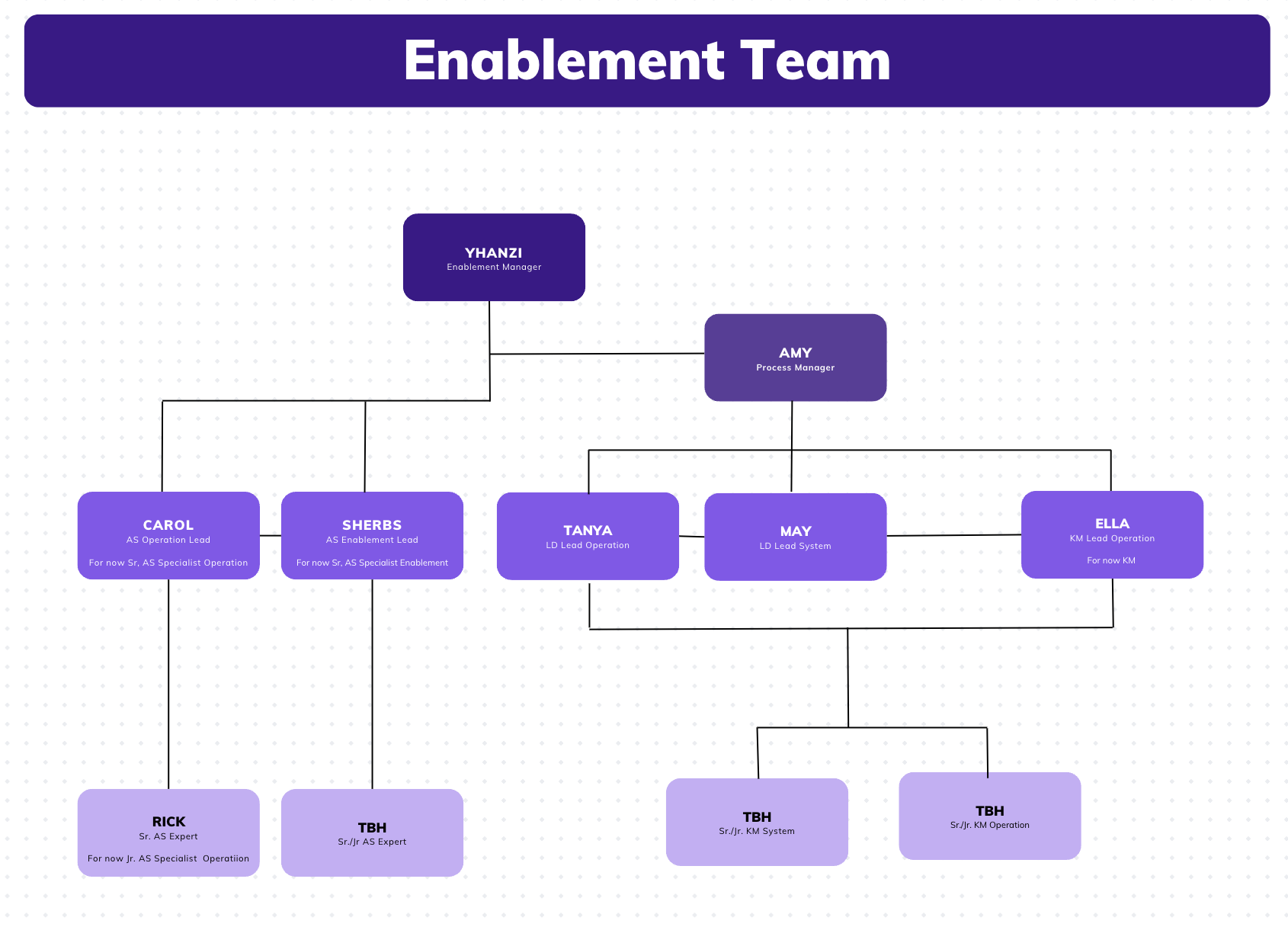 Enablement Team

YHANZI
Enablement Manager

AMY
Process Manager

CAROL
AS Operation Lead

For now Sr, AS Specialist Operation

SHERBS
AS Enablement Lead

For now Sr, AS Specialist Enablement

TANYA
LD Lead Operation

MAY
LD Lead System

ELLA
KM Lead Operation

For now KM

RICK
Sr. AS Expert

For now Jr. AS Specialist Operatiion

TBH
Sr./Jr AS Expert

TBH
Sr./Jr. KM System

TBH
Sr./Jr. KM Operation